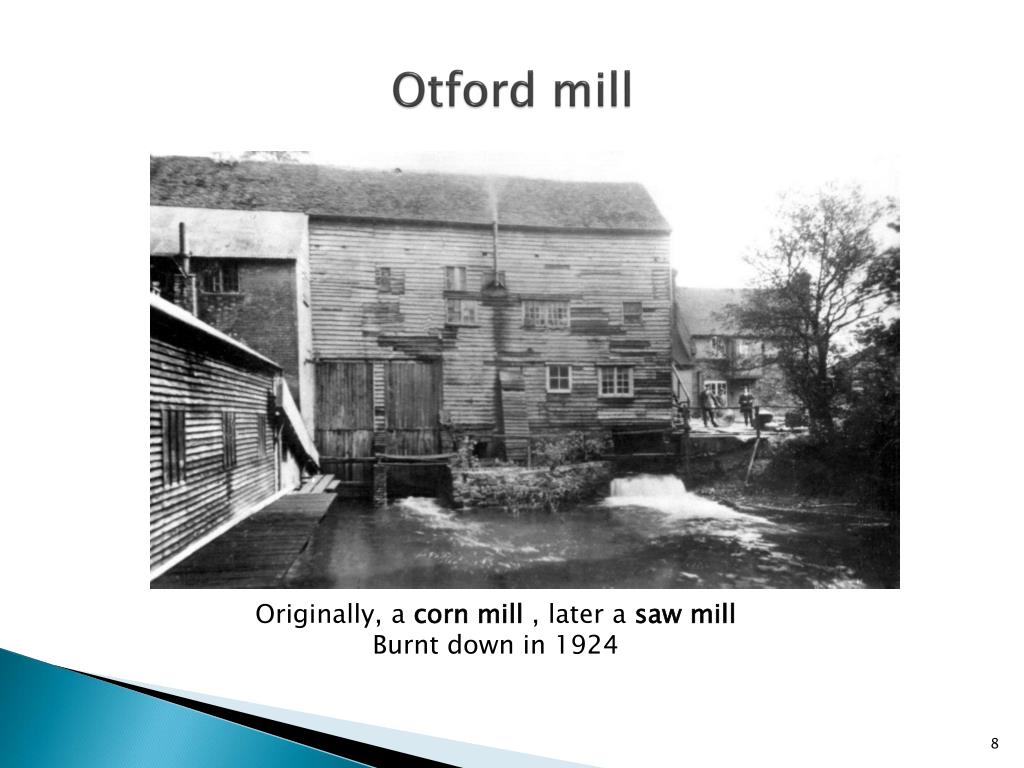 Otford mill

Originally, a corn mill , later a saw mill
Burnt down in 1924

8